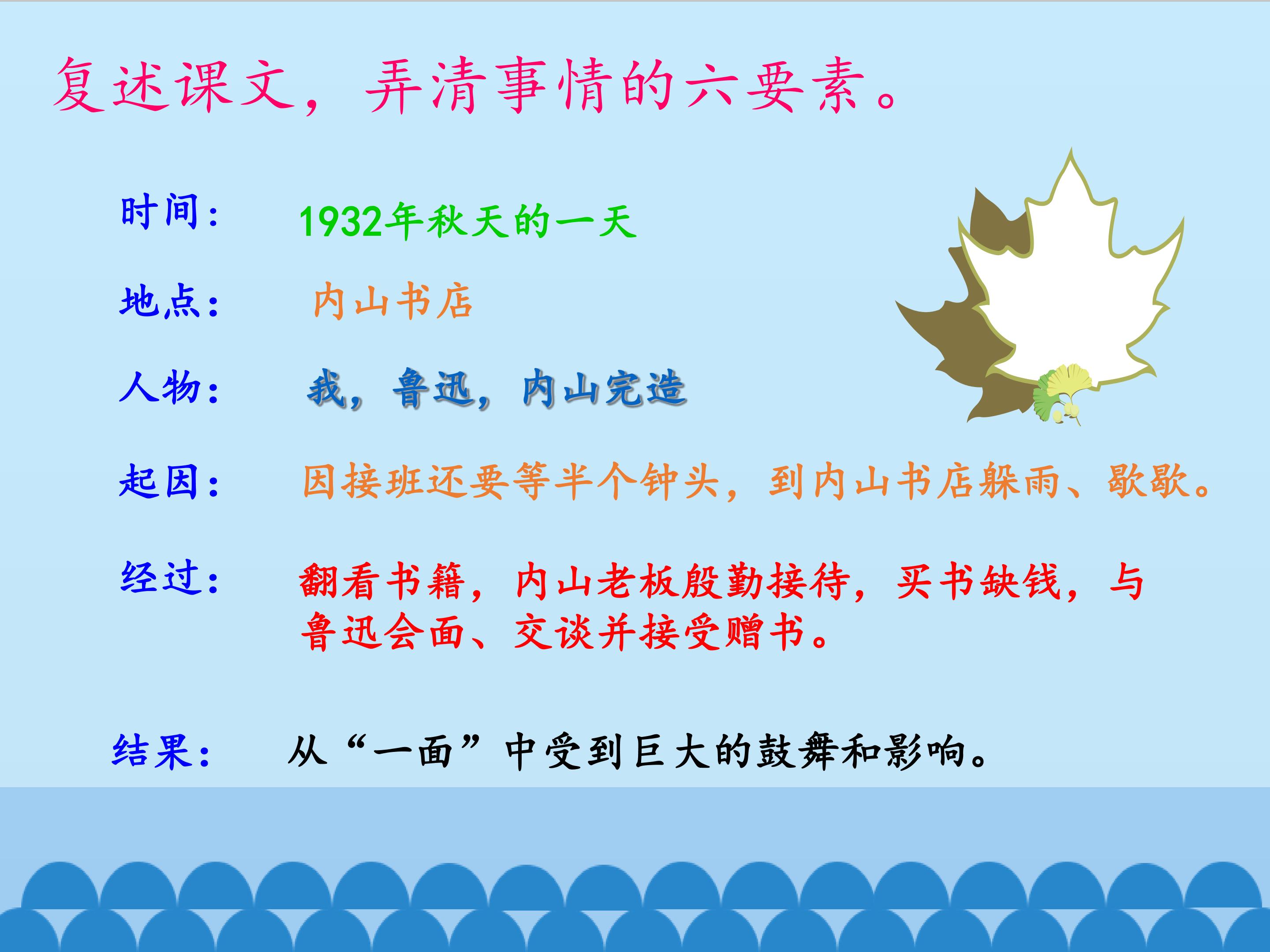 复述课文，弄清事情的六要素。

时间： 1932年秋天的一天

地点： 内山书店

人物： 我，鲁迅，内山完造

起因： 因接班还要等半个钟头，到内山书店躲雨、歇歇。

经过： 翻看书籍，内山老板殷勤接待，买书缺钱，与鲁迅会面、交谈并接受赠书。

结果： 从“一面”中受到巨大的鼓舞和影响。